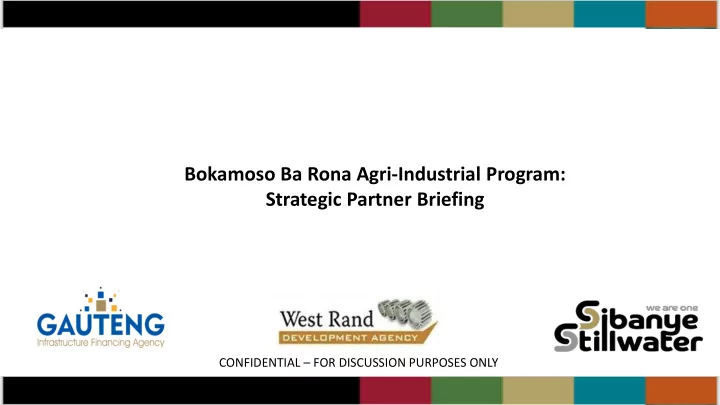 Bokamoso Ba Rona Agri-Industrial Program:
Strategic Partner Briefing

GAUTENG
Infrastructure Financing Agency

West Rand
DEVELOPMENT AGENCY

we are one
Sibanye Stillwater

CONFIDENTIAL – FOR DISCUSSION PURPOSES ONLY